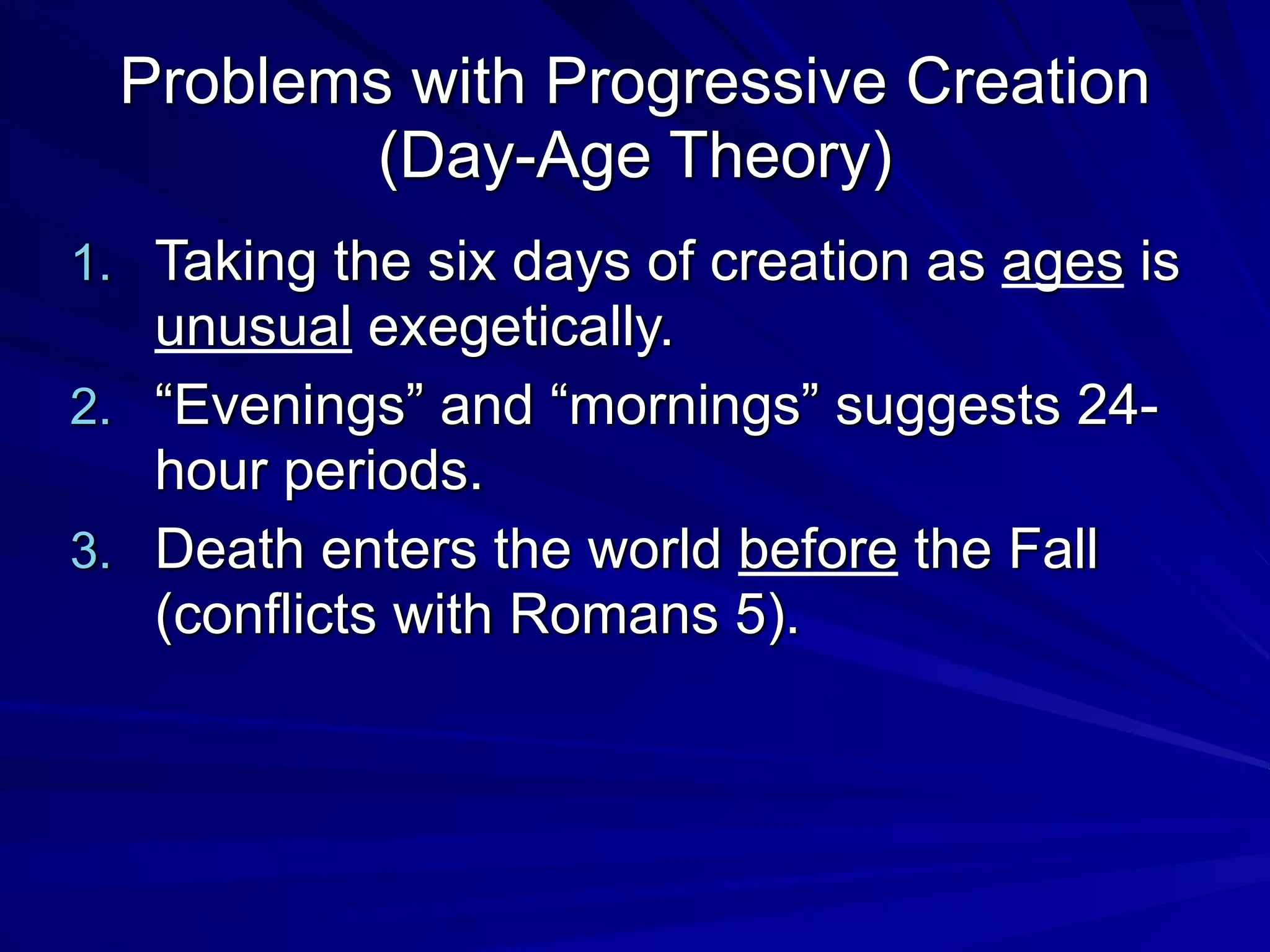 Problems with Progressive Creation (Day-Age Theory)

1. Taking the six days of creation as ages is unusual exegetically.
2. “Evenings” and “mornings” suggests 24-hour periods.
3. Death enters the world before the Fall (conflicts with Romans 5).